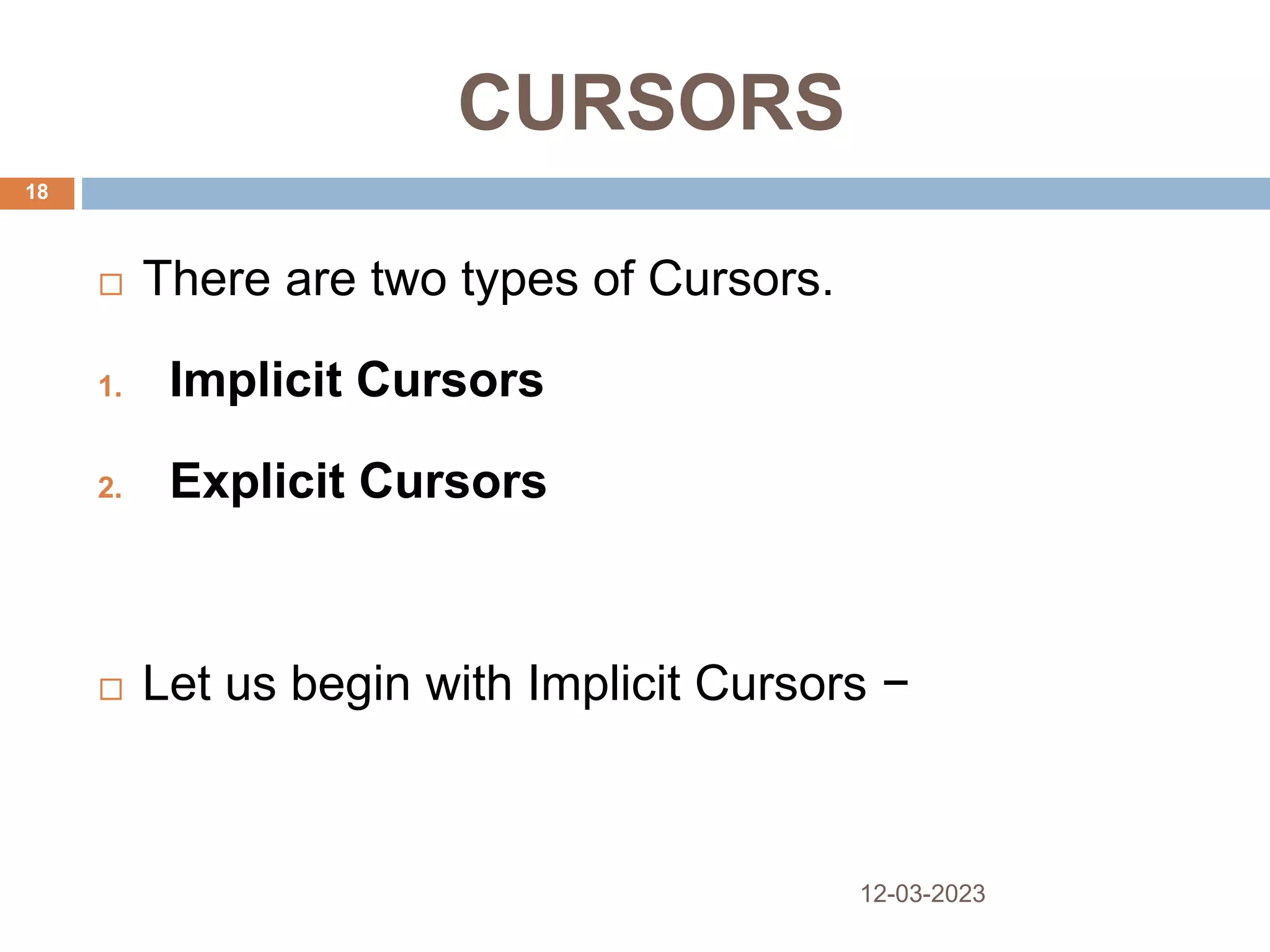 CURSORS

18

There are two types of Cursors.

1. Implicit Cursors

2. Explicit Cursors

Let us begin with Implicit Cursors −

12-03-2023